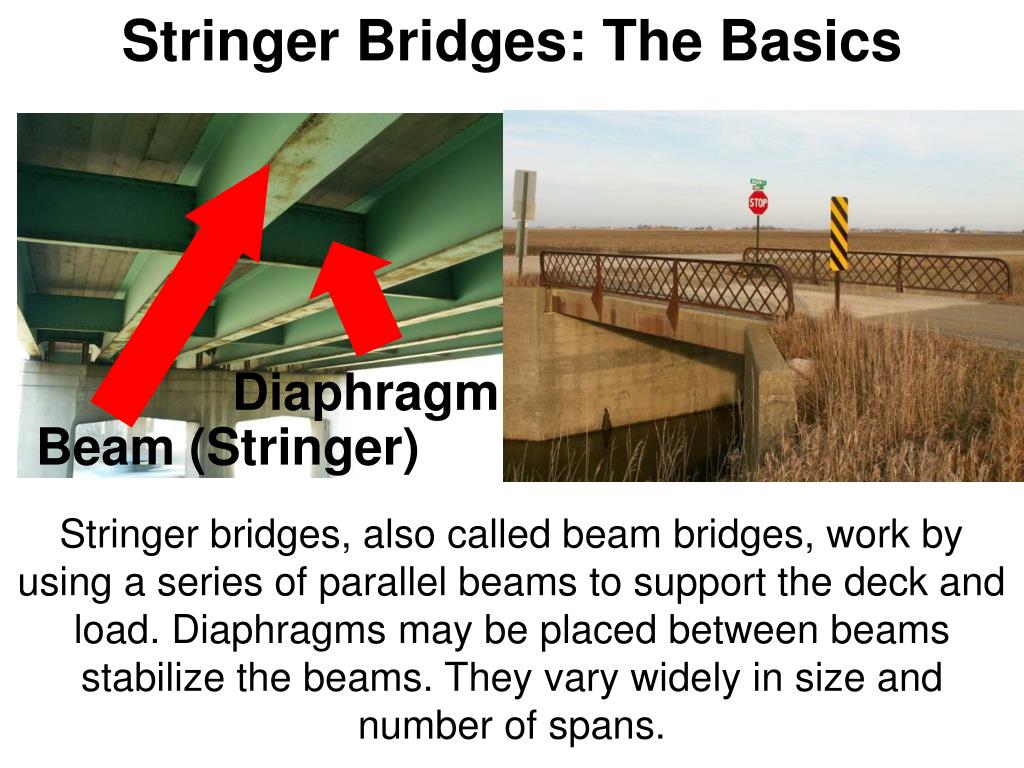 Stringer Bridges: The Basics

Diaphragm

Beam (Stringer)

STOP

Stringer bridges, also called beam bridges, work by using a series of parallel beams to support the deck and load. Diaphragms may be placed between beams stabilize the beams. They vary widely in size and number of spans.